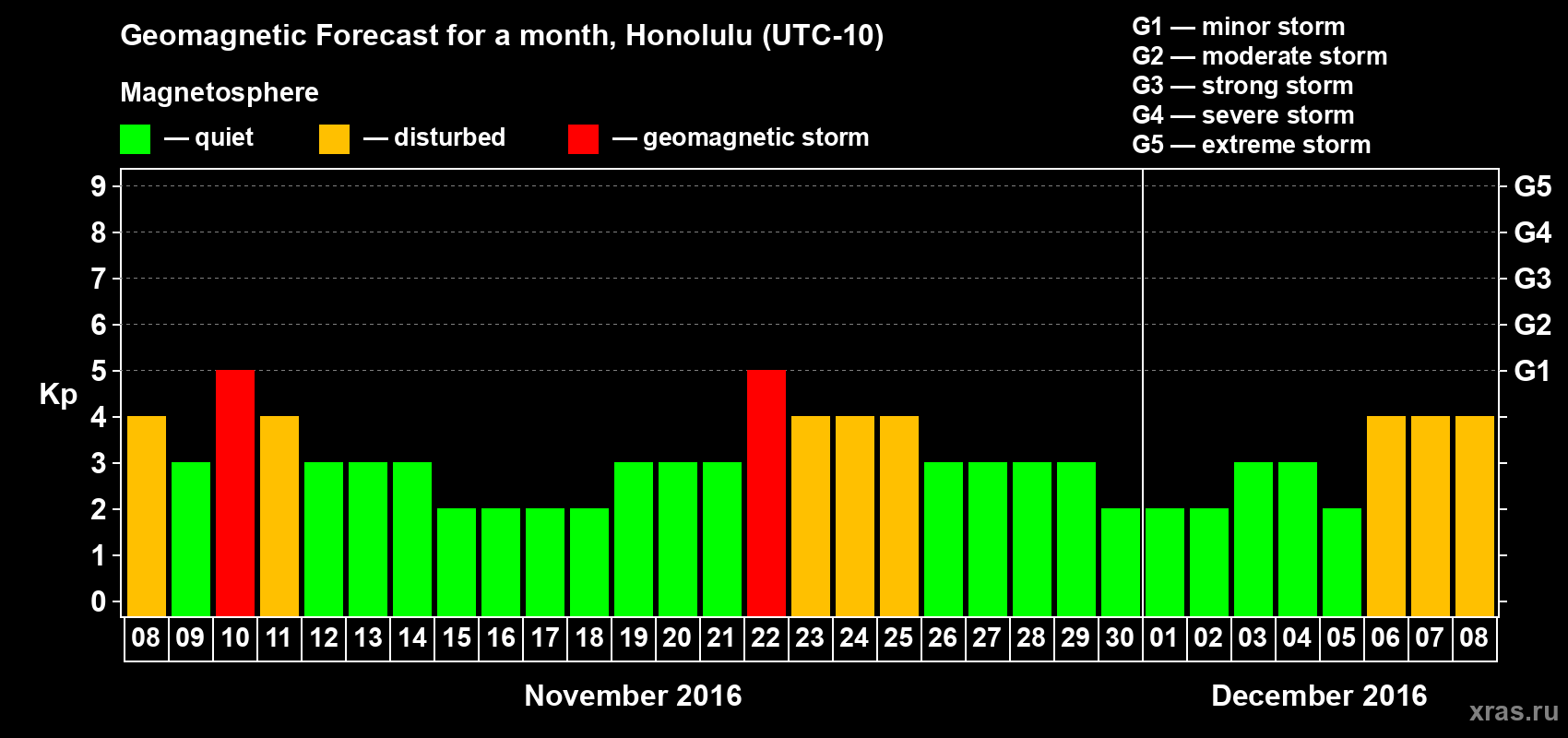 Geomagnetic Forecast for a month, Honolulu (UTC-10)

Magnetosphere

— quiet — disturbed — geomagnetic storm

G1 — minor storm
G2 — moderate storm
G3 — strong storm
G4 — severe storm
G5 — extreme storm

Kp

9
8
7
6
5
4
3
2
1
0

G5
G4
G3
G2
G1

08 09 10 11 12 13 14 15 16 17 18 19 20 21 22 23 24 25 26 27 28 29 30 01 02 03 04 05 06 07 08

November 2016

December 2016

xras.ru